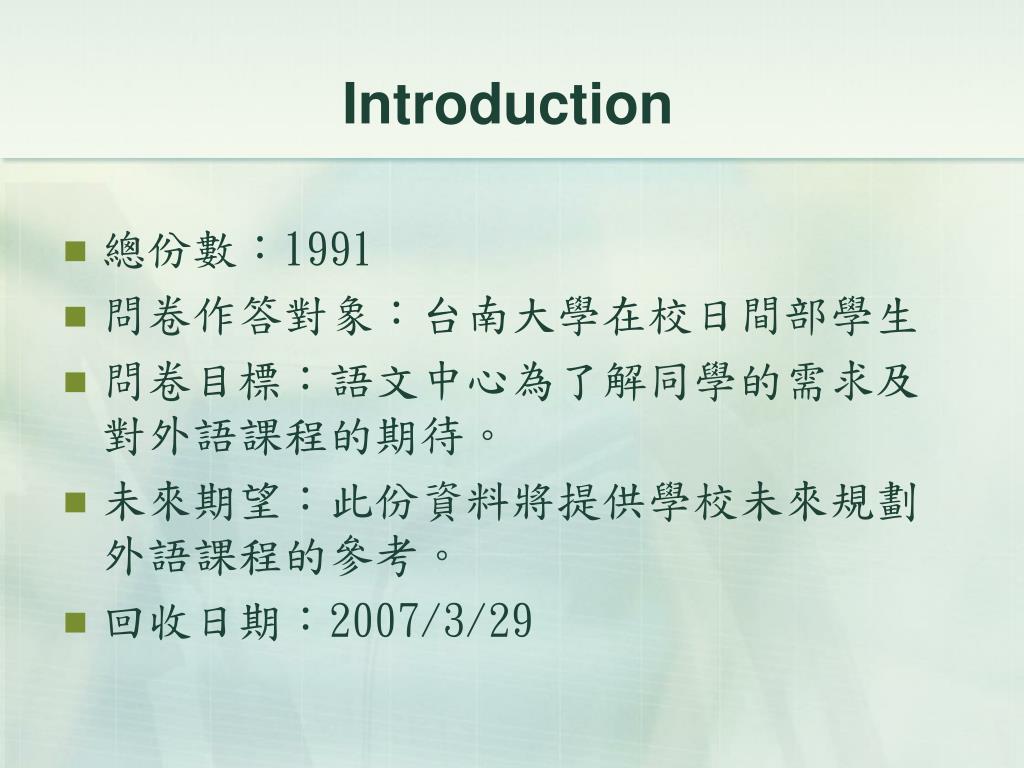 Introduction

- 總份數：1991
- 問卷作答對象：台南大學在校日間部學生
- 問卷目標：語文中心為了解同學的需求及對外語課程的期待。
- 未來期望：此份資料將提供學校未來規劃外語課程的參考。
- 回收日期：2007/3/29